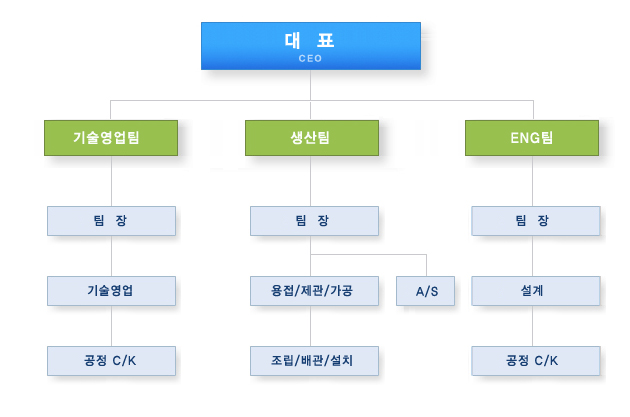 대 표
CEO

기술영업팀

팀 장

기술영업

공정 C/K

생산팀

팀 장

용접/제관/가공

A/S

조립/배관/설치

ENG팀

팀 장

설계

공정 C/K